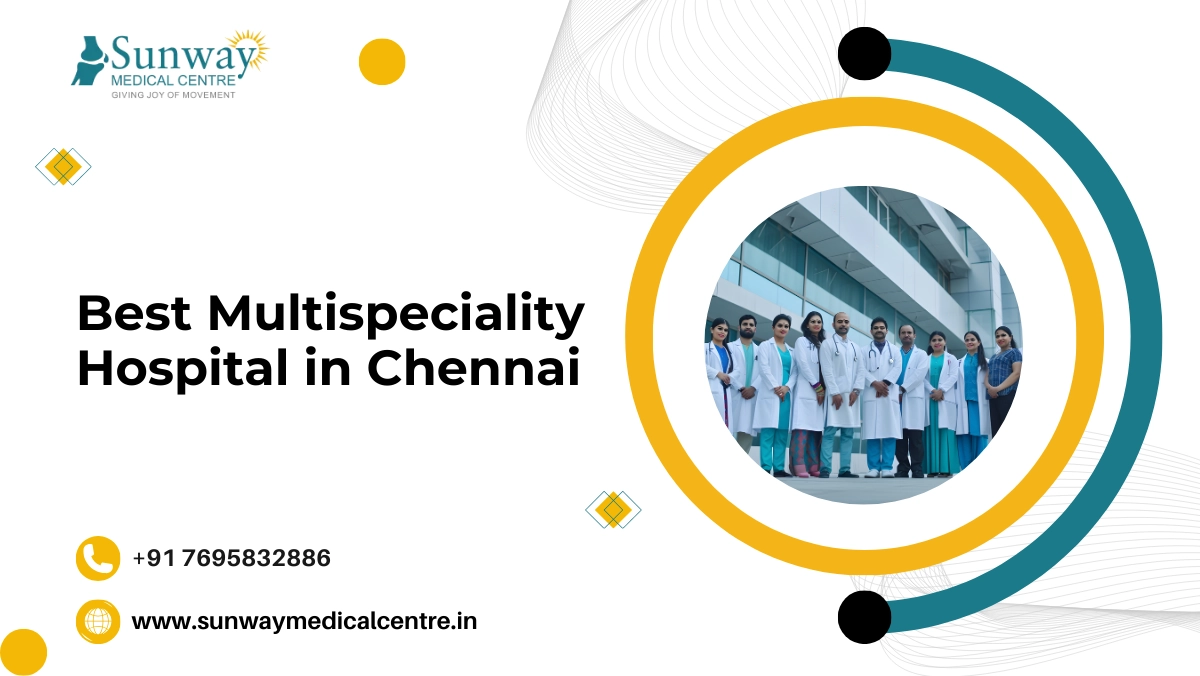 Sunway
MEDICAL CENTRE
GIVING JOY OF MOVEMENT

Best Multispeciality Hospital in Chennai

+91 7695832886

www.sunwaymedicalcentre.in